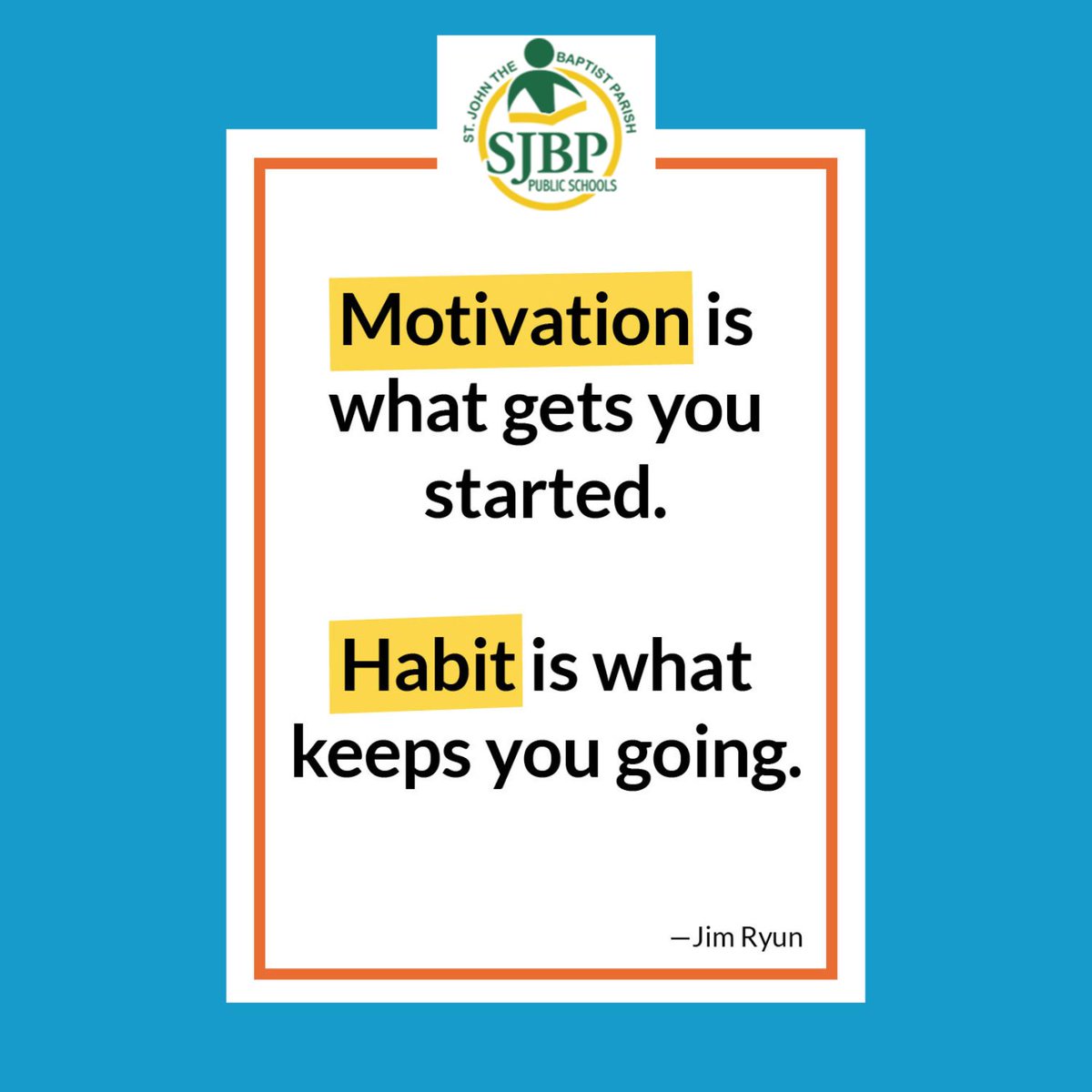 ST. JOHN THE BAPTIST PARISH
SJBP
PUBLIC SCHOOLS

Motivation is what gets you started.

Habit is what keeps you going.

—Jim Ryun